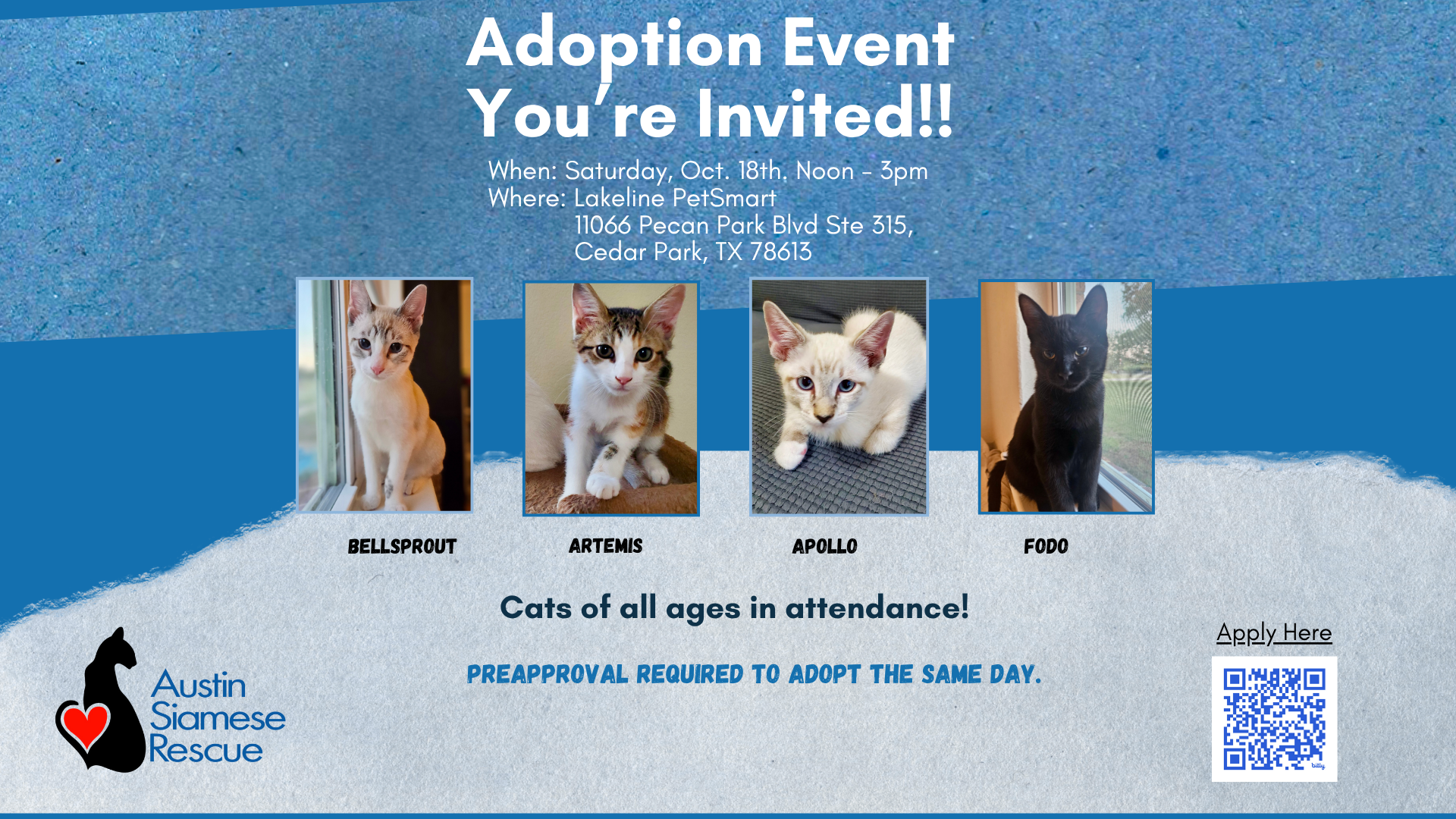 Adoption Event
You're Invited!!

When: Saturday, Oct. 18th. Noon - 3pm
Where: Lakeline PetSmart
11066 Pecan Park Blvd Ste 315,
Cedar Park, TX 78613

BELLSPROUT

ARTEMIS

APOLLO

FODO

Cats of all ages in attendance!

PREAPPROVAL REQUIRED TO ADOPT THE SAME DAY.

Austin Siamese Rescue

Apply Here

bitly